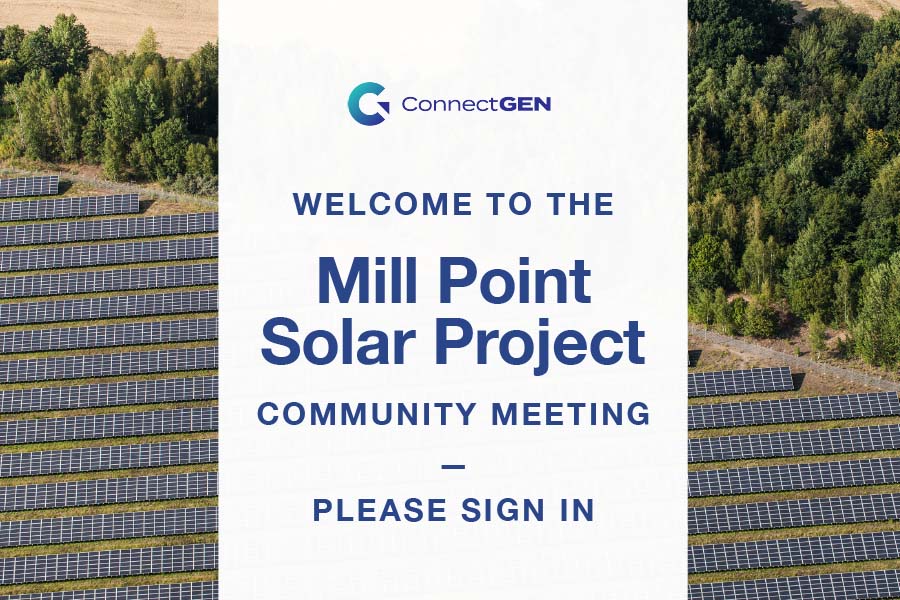 ConnectGEN

WELCOME TO THE

Mill Point Solar Project

COMMUNITY MEETING

—

PLEASE SIGN IN